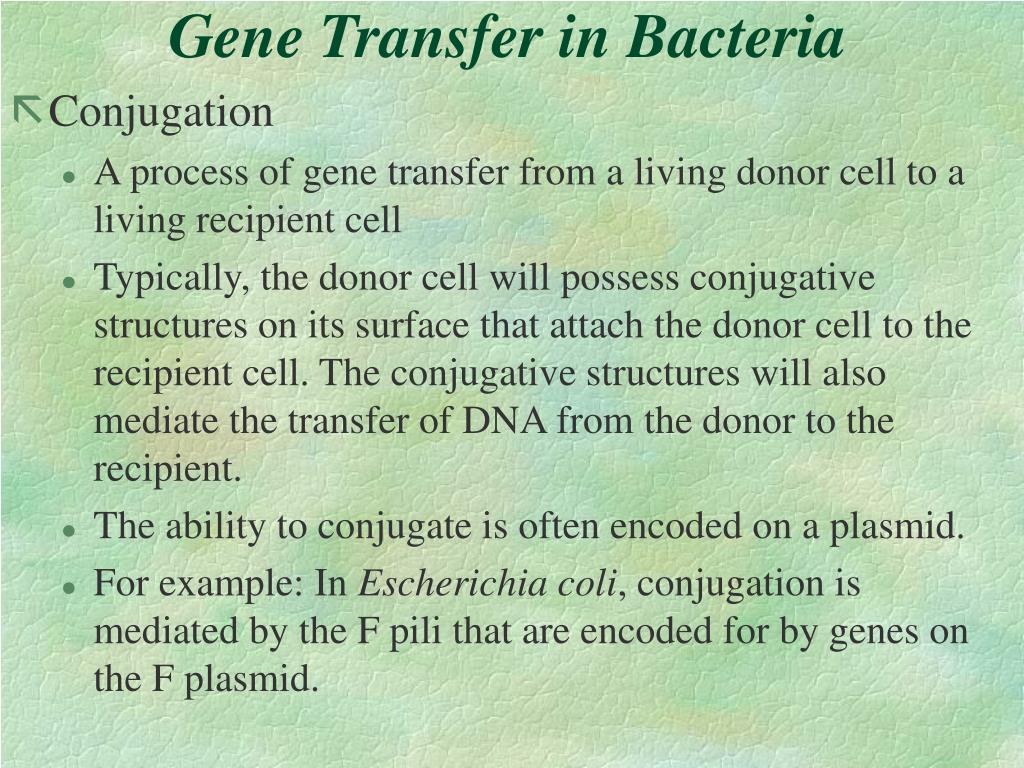 Gene Transfer in Bacteria

Conjugation

- A process of gene transfer from a living donor cell to a living recipient cell
- Typically, the donor cell will possess conjugative structures on its surface that attach the donor cell to the recipient cell. The conjugative structures will also mediate the transfer of DNA from the donor to the recipient.
- The ability to conjugate is often encoded on a plasmid.
- For example: In Escherichia coli, conjugation is mediated by the F pili that are encoded for by genes on the F plasmid.